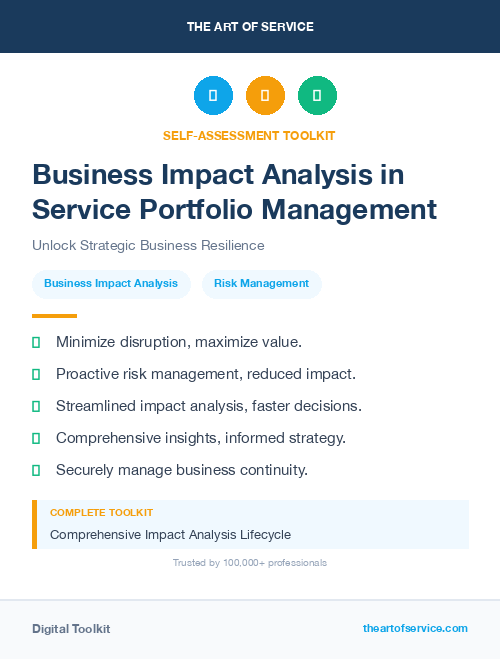 THE ART OF SERVICE

SELF-ASSESSMENT TOOLKIT

Business Impact Analysis in Service Portfolio Management

Unlock Strategic Business Resilience

Business Impact Analysis

Risk Management

Minimize disruption, maximize value.

Proactive risk management, reduced impact.

Streamlined impact analysis, faster decisions.

Comprehensive insights, informed strategy.

Securely manage business continuity.

COMPLETE TOOLKIT

Comprehensive Impact Analysis Lifecycle

Trusted by 100,000+ professionals

Digital Toolkit

theartofservice.com